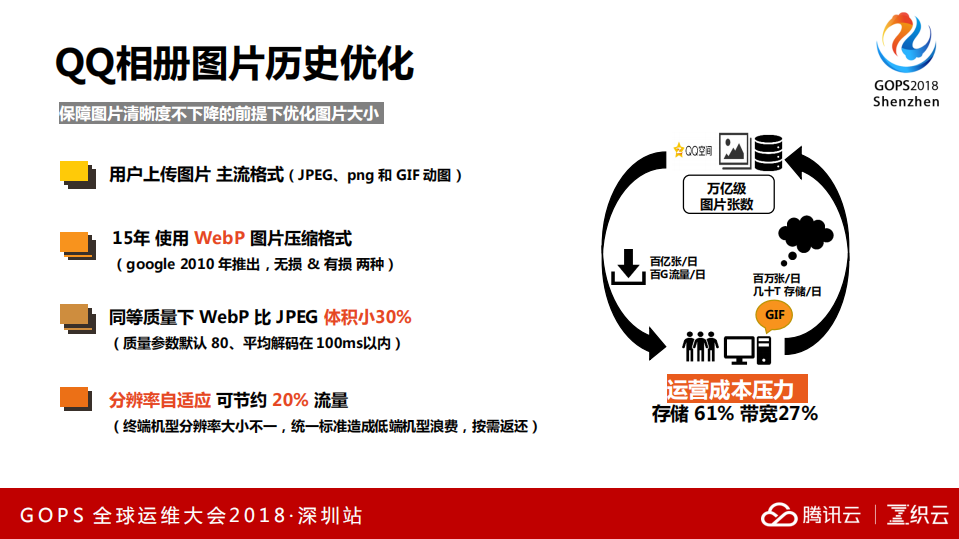 QQ相册图片历史优化

GOPS2018
Shenzhen

保障图片清晰度不下降的前提下优化图片大小

用户上传图片 主流格式（JPEG、png 和 GIF 动图）

15年 使用 WebP 图片压缩格式
（google 2010 年推出，无损 & 有损 两种）

同等质量下 WebP 比 JPEG 体积小30%
（质量参数默认 80、平均解码在 100ms以内）

分辨率自适应 可节约 20% 流量
（终端机型分辨率大小不一，统一标准造成低端机型浪费，按需返还）

QQ空间

万亿级
图片张数

百亿张/日
百G流量/日

百万张/日
几十T 存储/日

GIF

运营成本压力
存储 61% 带宽27%

GOPS 全球运维大会2018·深圳站

腾讯云 | 织云